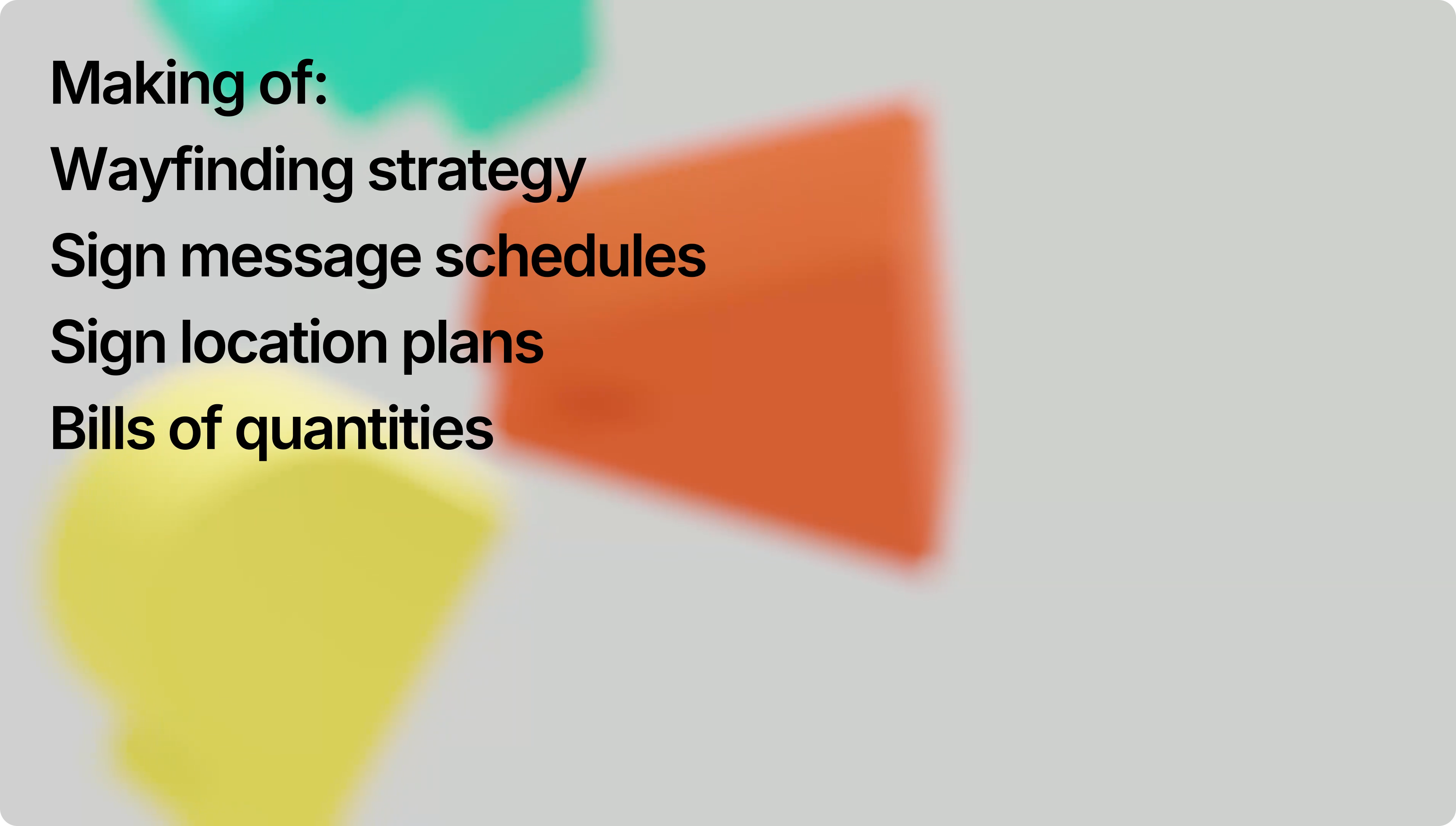 Making of:
Wayfinding strategy
Sign message schedules
Sign location plans
Bills of quantities